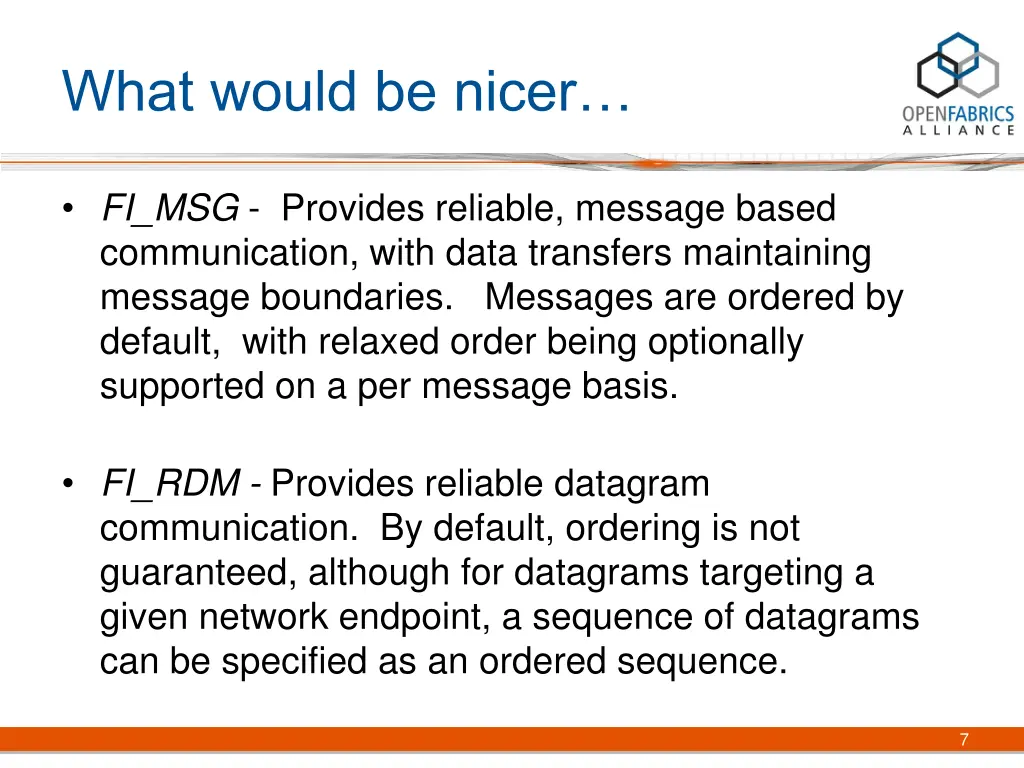 What would be nicer…

OPENFABRICS
ALLIANCE

• FI_MSG - Provides reliable, message based communication, with data transfers maintaining message boundaries. Messages are ordered by default, with relaxed order being optionally supported on a per message basis.

• FI_RDM - Provides reliable datagram communication. By default, ordering is not guaranteed, although for datagrams targeting a given network endpoint, a sequence of datagrams can be specified as an ordered sequence.

7